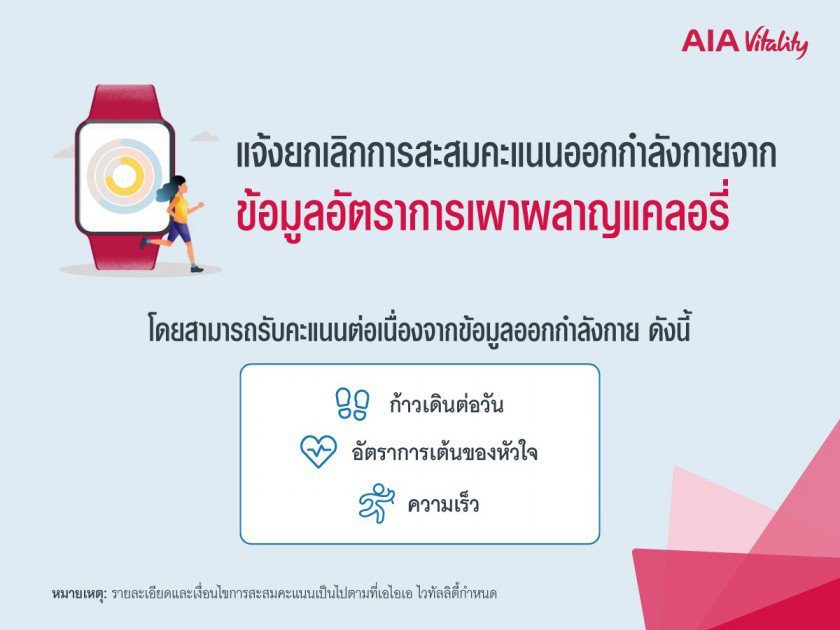 AIA Vitality

แจ้งยกเลิกการสะสมคะแนนออกกำลังกายจาก
ข้อมูลอัตราการเผาผลาญแคลอรี่

โดยสามารถรับคะแนนต่อเนื่องจากข้อมูลออกกำลังกาย ดังนี้

ก้าวเดินต่อวัน
อัตราการเต้นของหัวใจ
ความเร็ว

หมายเหตุ: รายละเอียดและเงื่อนไขการสะสมคะแนนเป็นไปตามที่เอไอเอ ไวทัลลิตี้กำหนด